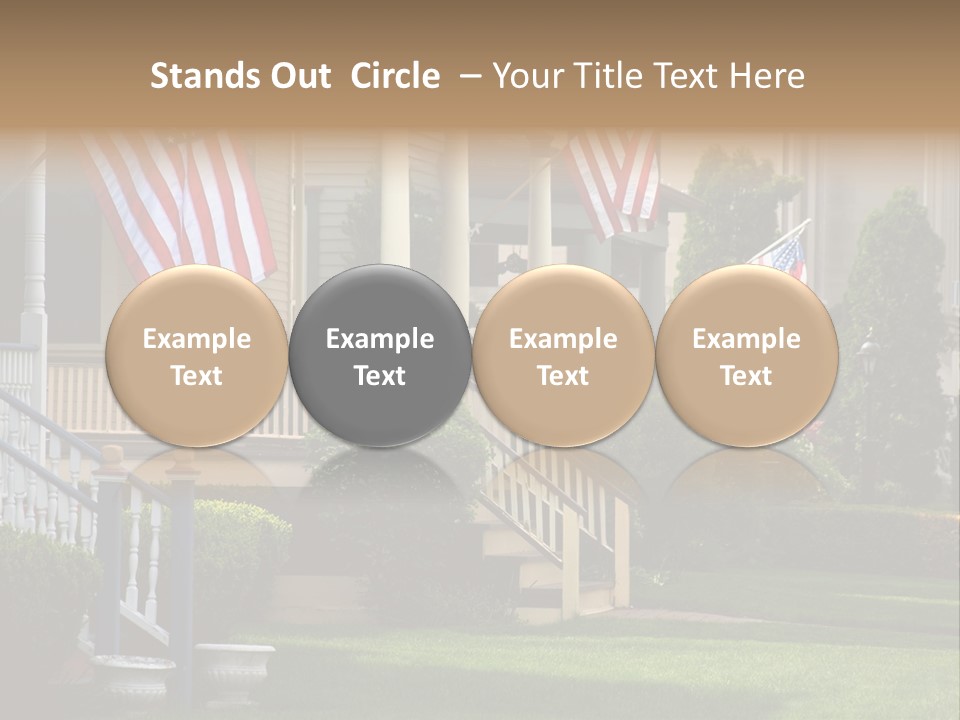 Stands Out Circle – Your Title Text Here

Example Text

Example Text

Example Text

Example Text